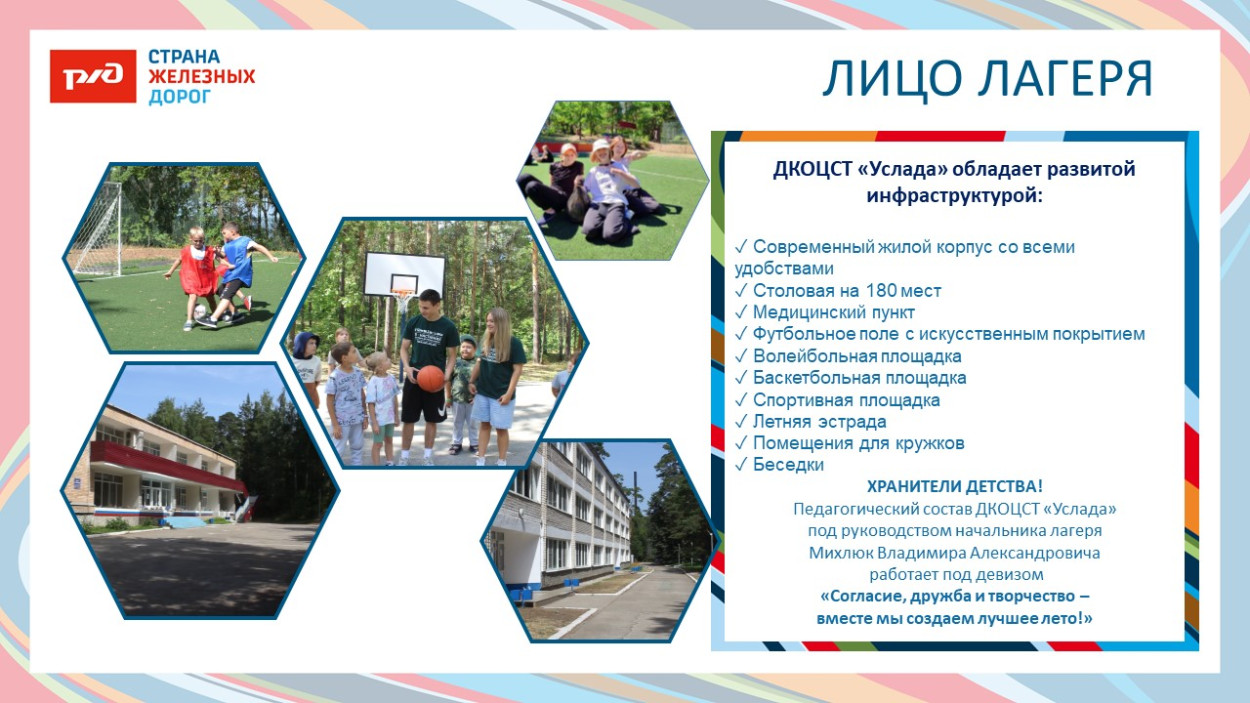 РЖД
СТРАНА
ЖЕЛЕЗНЫХ
ДОРОГ

ЛИЦО ЛАГЕРЯ

ДКОЦСТ «Услада» обладает развитой инфраструктурой:

✓ Современный жилой корпус со всеми удобствами
✓ Столовая на 180 мест
✓ Медицинский пункт
✓ Футбольное поле с искусственным покрытием
✓ Волейбольная площадка
✓ Баскетбольная площадка
✓ Спортивная площадка
✓ Летняя эстрада
✓ Помещения для кружков
✓ Беседки

ХРАНИТЕЛИ ДЕТСТВА!
Педагогический состав ДКОЦСТ «Услада» под руководством начальника лагеря Михлюк Владимира Александровича работает под девизом
«Согласие, дружба и творчество – вместе мы создаем лучшее лето!»